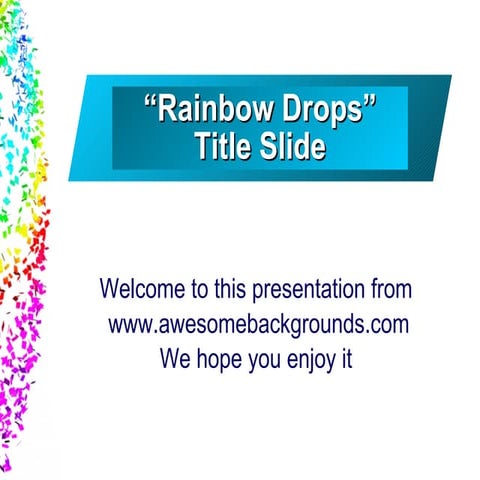 “Rainbow Drops”
Title Slide

Welcome to this presentation from
www.awesomebackgrounds.com
We hope you enjoy it